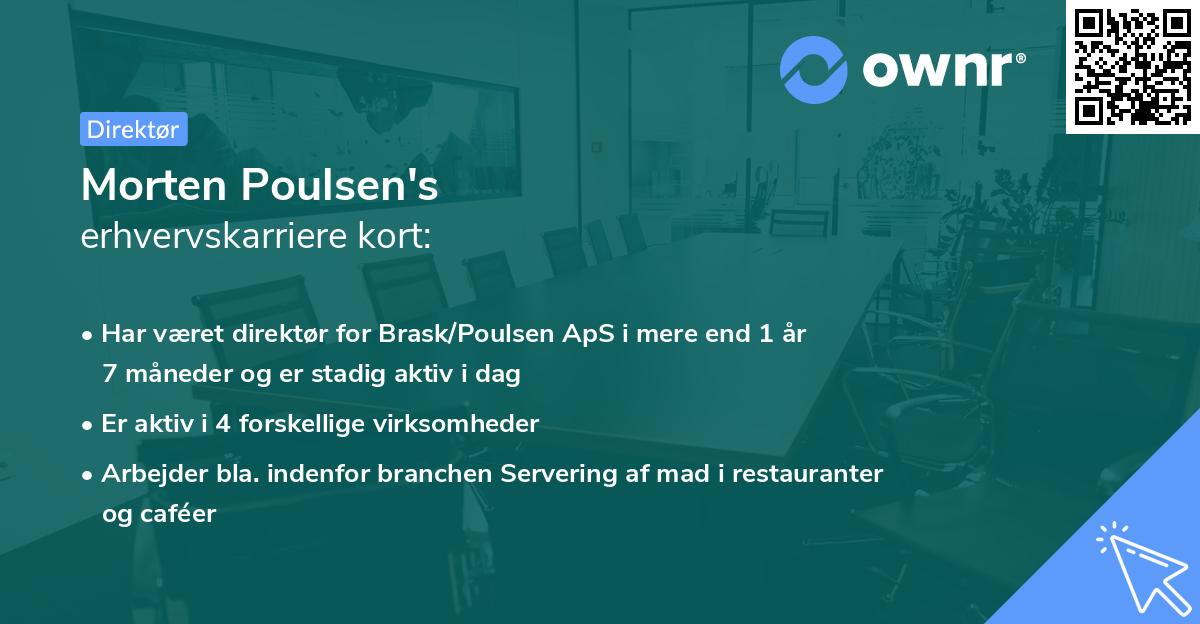 ownr®

Direktør

Morten Poulsen's
erhvervskarriere kort:

• Har været direktør for Brask/Poulsen ApS i mere end 1 år 7 måneder og er stadig aktiv i dag

• Er aktiv i 4 forskellige virksomheder

• Arbejder bla. indenfor branchen Servering af mad i restauranter og caféer